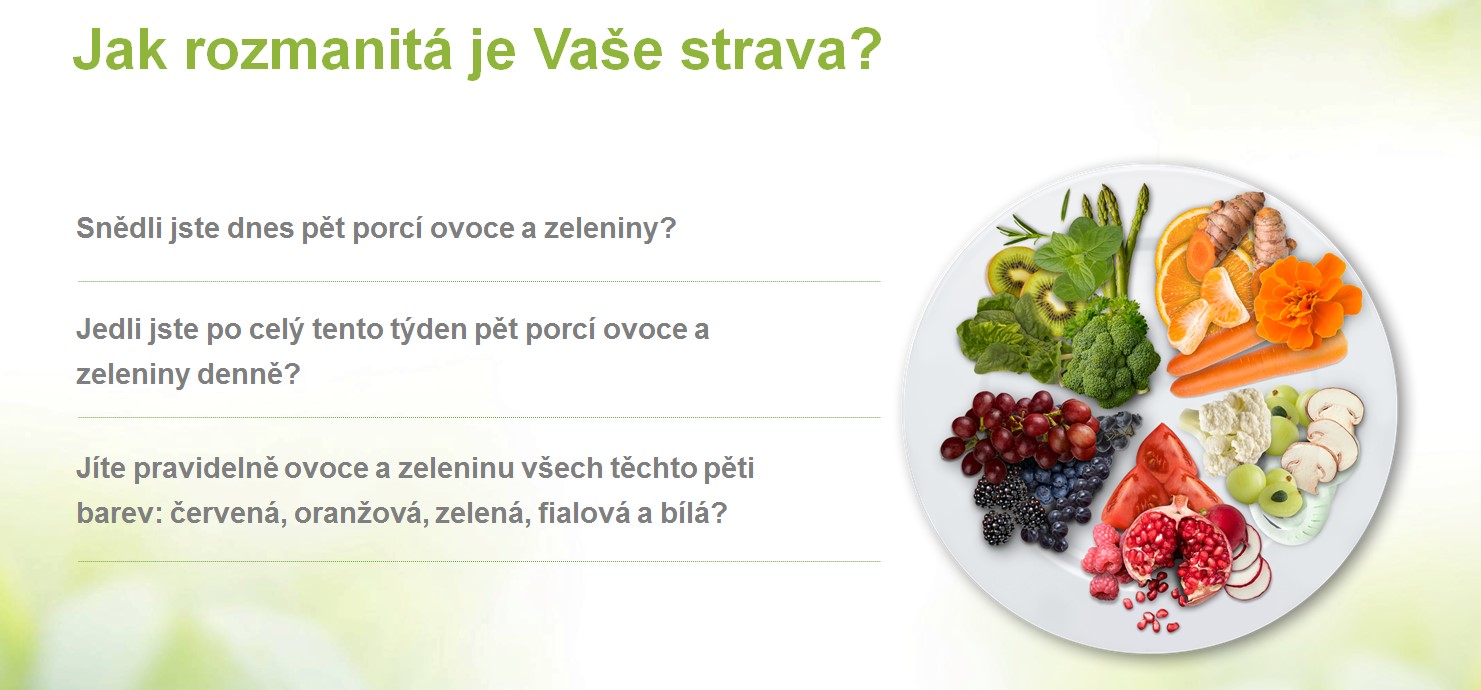 Jak rozmanitá je Vaše strava?

Snědli jste dnes pět porcí ovoce a zeleniny?

Jedli jste po celý tento týden pět porcí ovoce a zeleniny denně?

Jíte pravidelně ovoce a zeleninu všech těchto pěti barev: červená, oranžová, zelená, fialová a bílá?